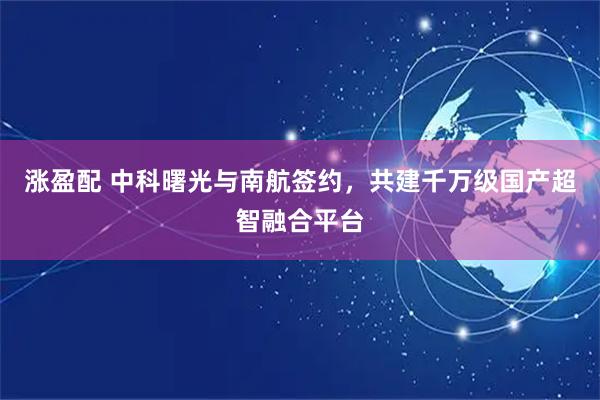 涨盈配 中科曙光与南航签约，共建千万级国产超智融合平台